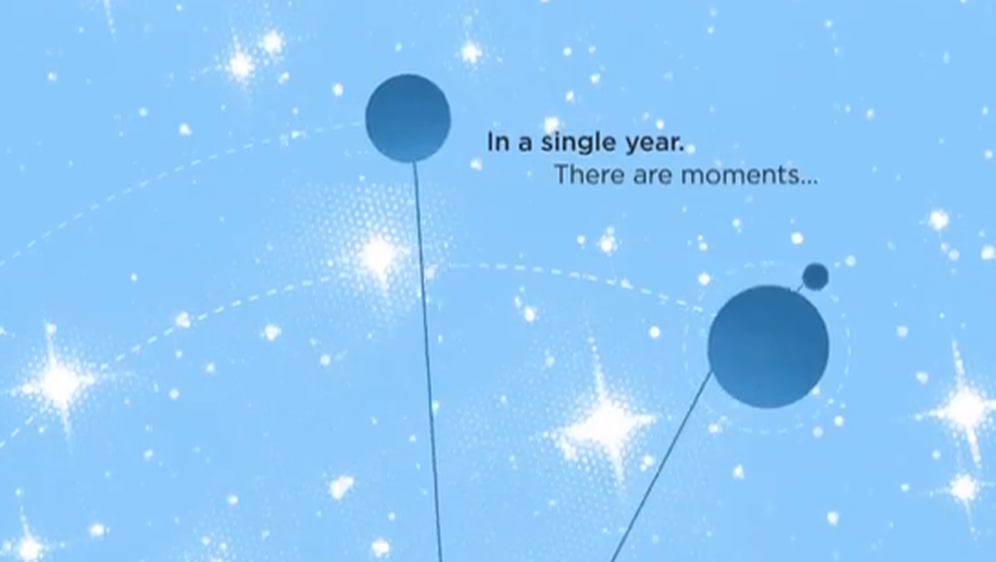 In a single year.
There are moments...